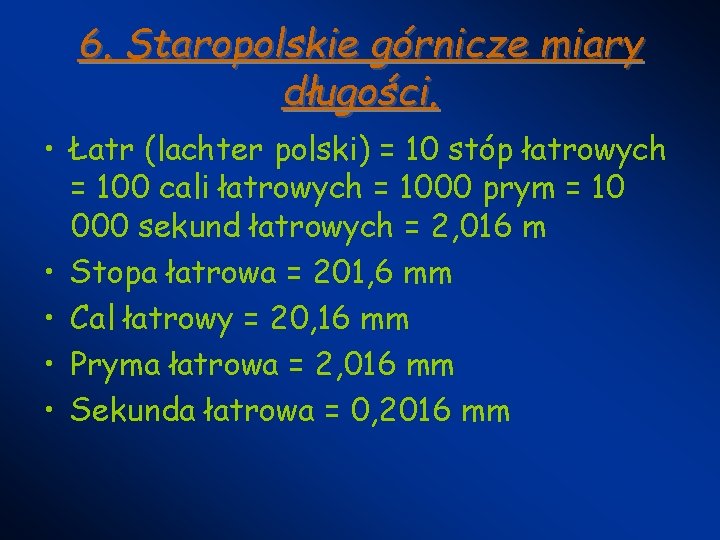 6. Staropolskie górnicze miary długości.

• Łatr (lachter polski) = 10 stóp łatrowych = 100 cali łatrowych = 1000 prym = 10 000 sekund łatrowych = 2,016 m
• Stopa łatrowa = 201,6 mm
• Cal łatrowy = 20,16 mm
• Pryma łatrowa = 2,016 mm
• Sekunda łatrowa = 0,2016 mm